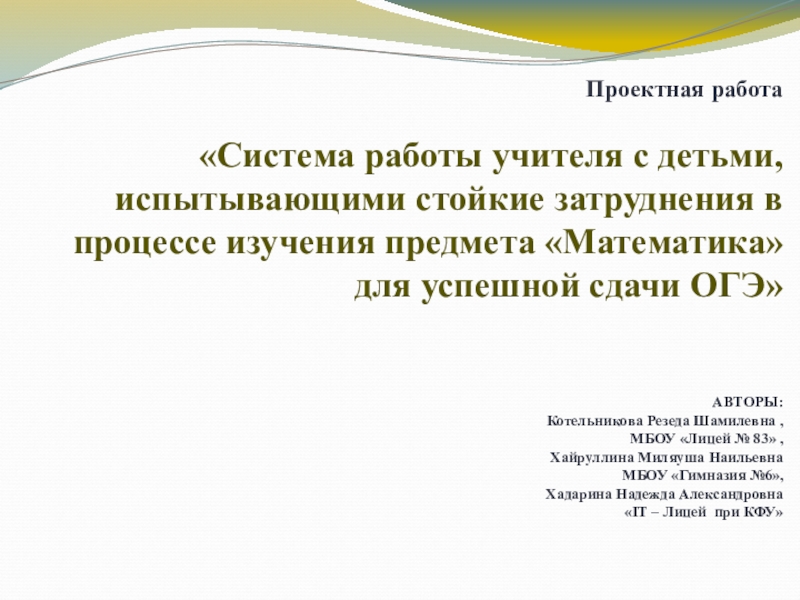 Проектная работа

«Система работы учителя с детьми, испытывающими стойкие затруднения в процессе изучения предмета «Математика» для успешной сдачи ОГЭ»

АВТОРЫ:
Котельникова Резеда Шамилевна ,
МБОУ «Лицей № 83» ,
Хайруллина Миляуша Наильевна
МБОУ «Гимназия №6»,
Хадарина Надежда Александровна
«IT – Лицей при КФУ»